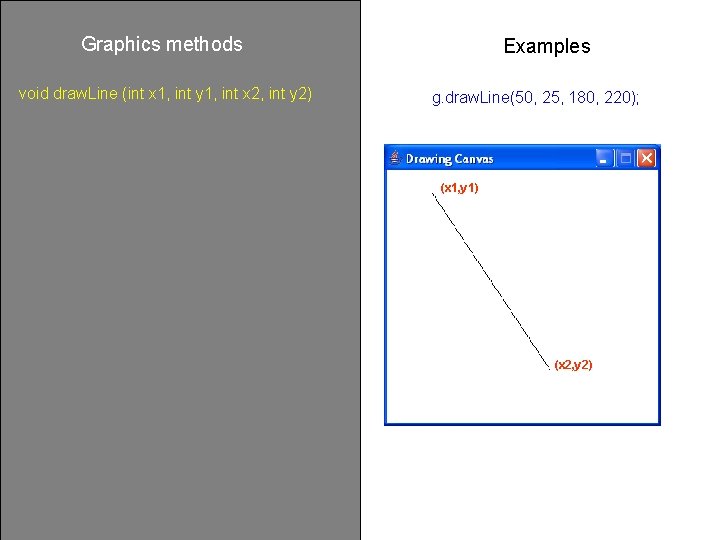 Graphics methods

void drawLine (int x1, int y1, int x2, int y2)

Examples

g.drawLine(50, 25, 180, 220);

Drawing Canvas

(x1,y1)

(x2,y2)